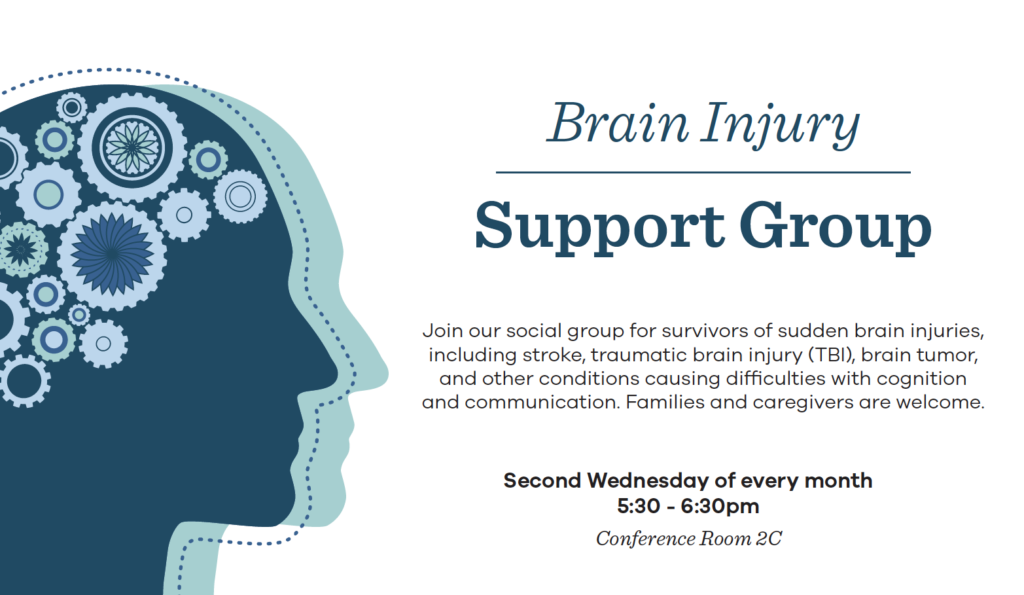 Brain Injury

Support Group

Join our social group for survivors of sudden brain injuries, including stroke, traumatic brain injury (TBI), brain tumor, and other conditions causing difficulties with cognition and communication. Families and caregivers are welcome.

Second Wednesday of every month
5:30 - 6:30pm

Conference Room 2C